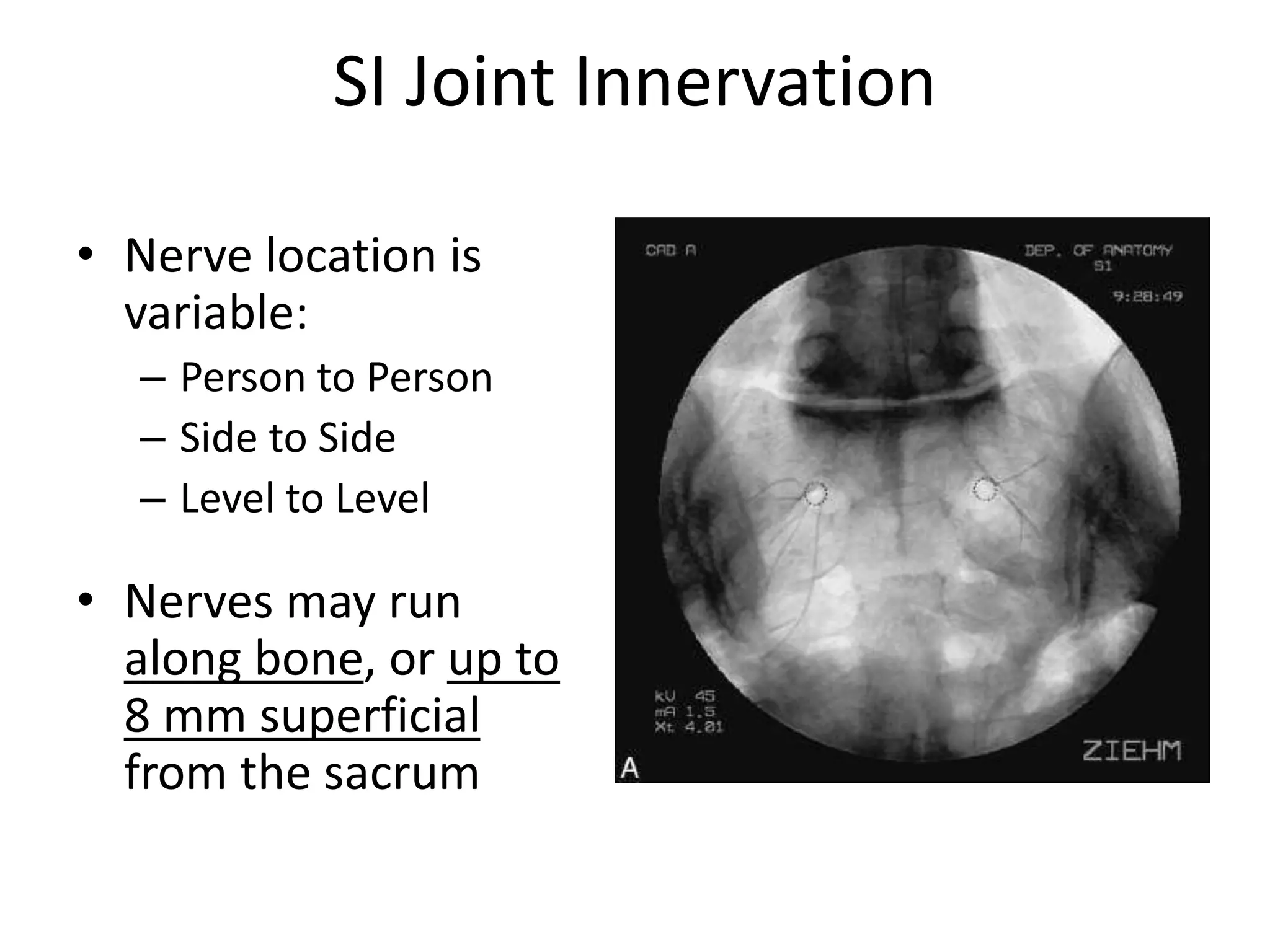 SI Joint Innervation

• Nerve location is variable:
– Person to Person
– Side to Side
– Level to Level

• Nerves may run along bone, or up to 8 mm superficial from the sacrum

CAD A
DEP. OF ANATOMY
S1
9:28:49
kV 45
mA 1.5
Xt 4.01
ZIEHM
A